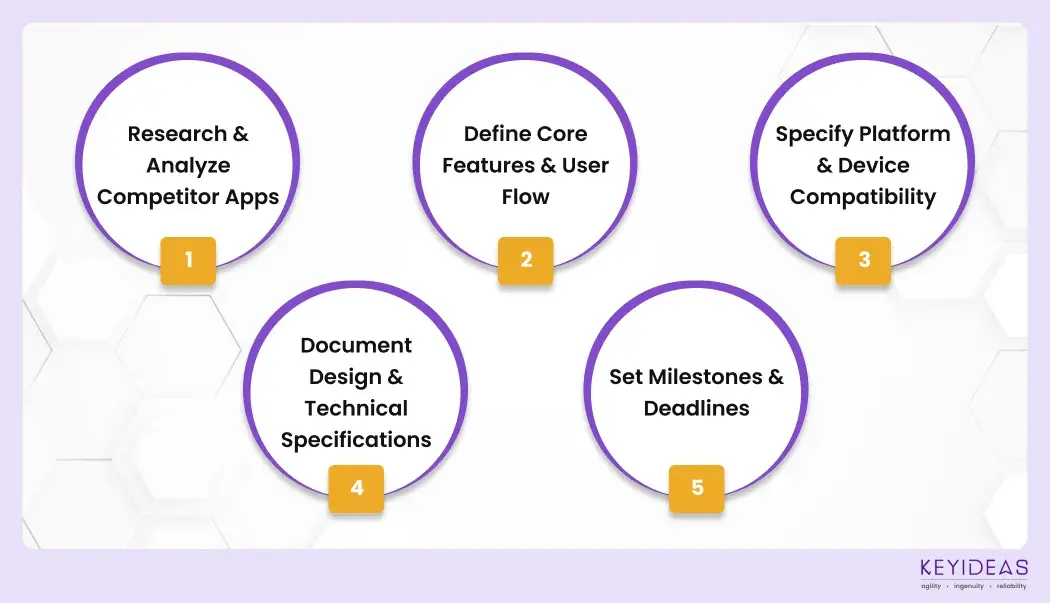 Research & Analyze Competitor Apps

1

Define Core Features & User Flow

2

Specify Platform & Device Compatibility

3

Document Design & Technical Specifications

4

Set Milestones & Deadlines

5

KEYIDEAS
agility • ingenuity • reliability